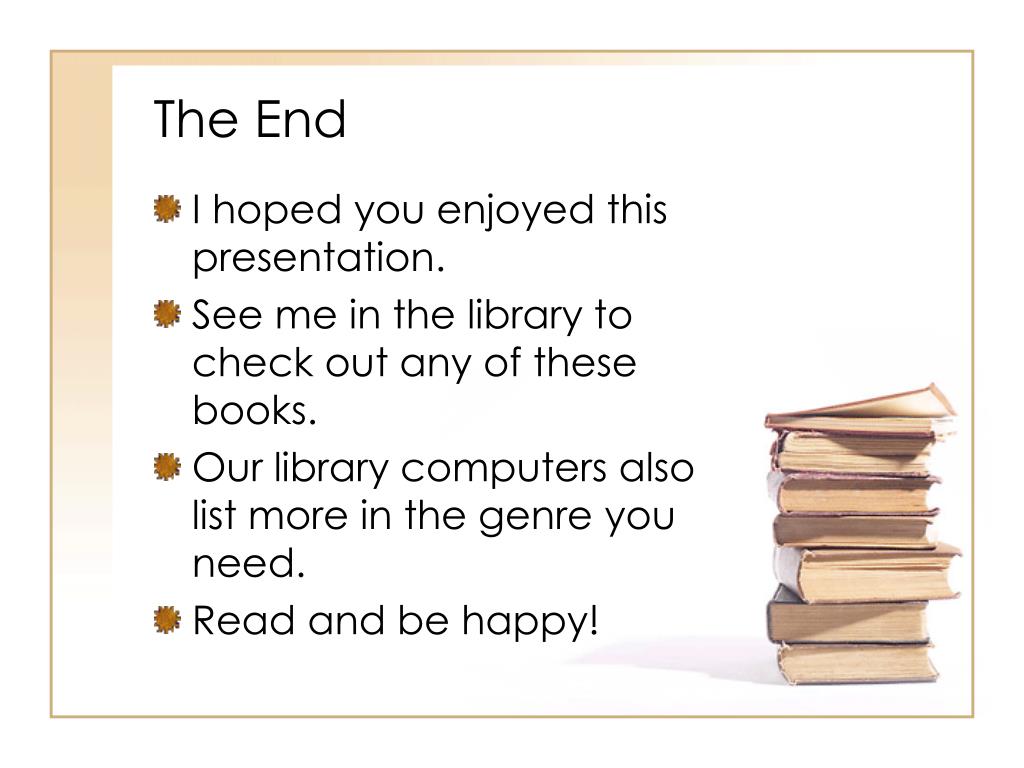 The End

I hoped you enjoyed this presentation.

See me in the library to check out any of these books.

Our library computers also list more in the genre you need.

Read and be happy!